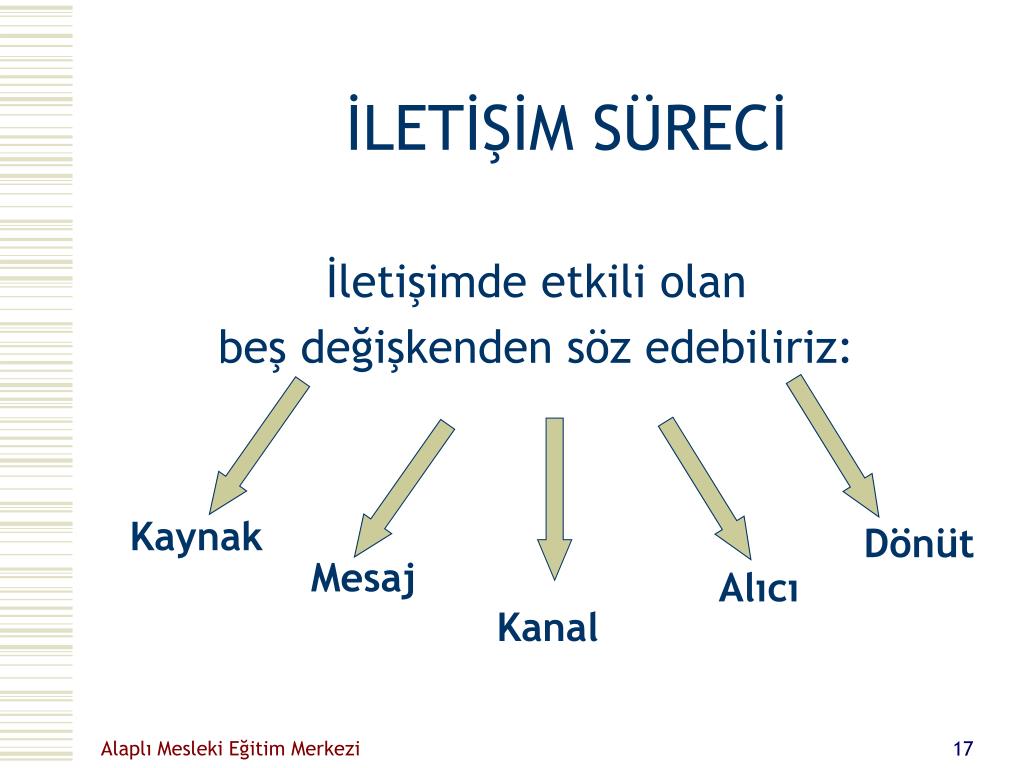 İLETİŞİM SÜRECİ

İletişimde etkili olan
beş değişkenden söz edebiliriz:

Kaynak

Mesaj

Kanal

Alıcı

Dönüt

Alaplı Mesleki Eğitim Merkezi

17